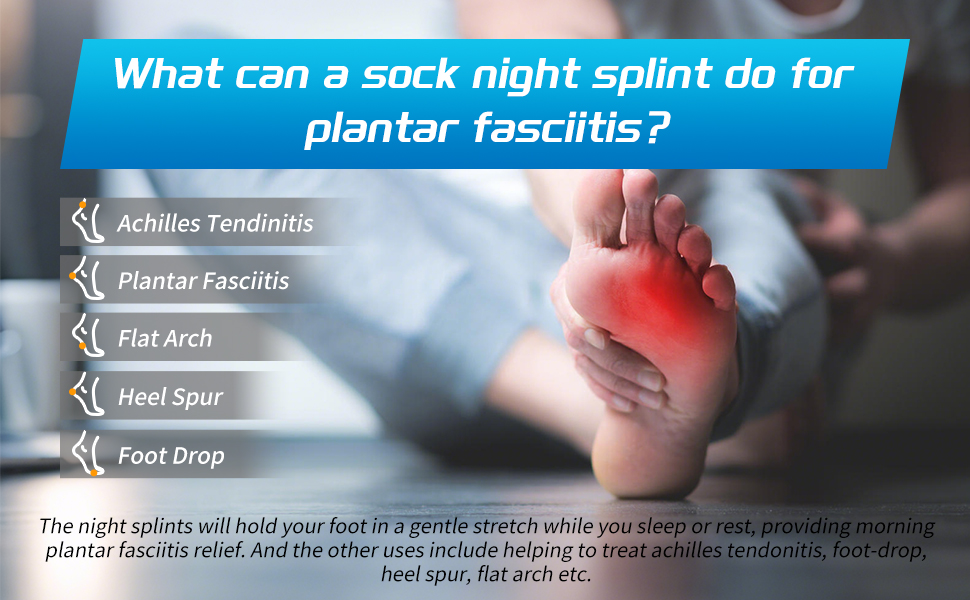 What can a sock night splint do for plantar fasciitis?

Achilles Tendinitis

Plantar Fasciitis

Flat Arch

Heel Spur

Foot Drop

The night splints will hold your foot in a gentle stretch while you sleep or rest, providing morning plantar fasciitis relief. And the other uses include helping to treat achilles tendonitis, foot-drop, heel spur, flat arch etc.